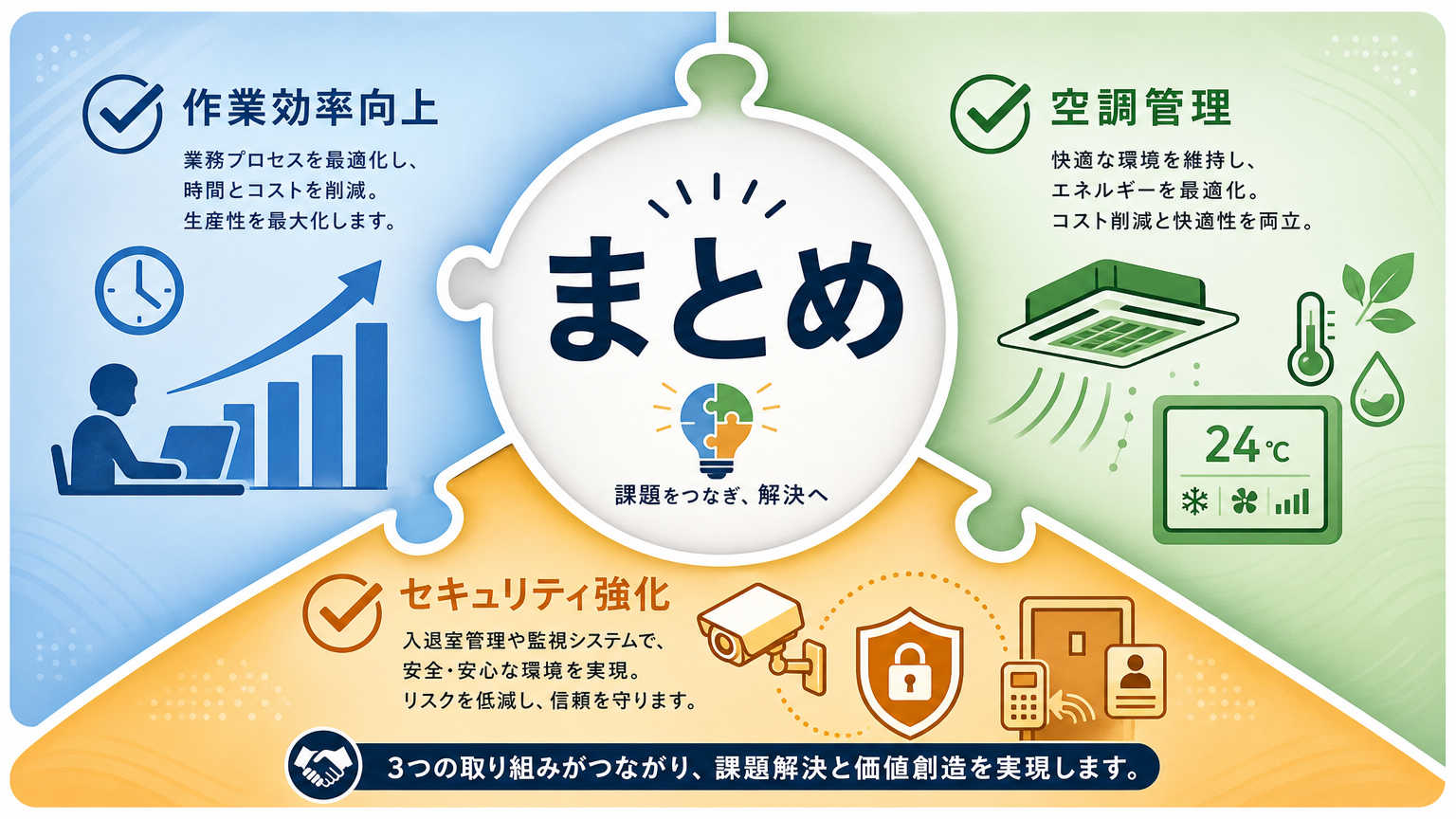 作業効率向上

業務プロセスを最適化し、時間とコストを削減。生産性を最大化します。

まとめ

課題をつなぎ、解決へ

空調管理

快適な環境を維持し、エネルギーを最適化。コスト削減と快適性を両立。

24℃

セキュリティ強化

入退室管理や監視システムで、安全・安心な環境を実現。リスクを低減し、信頼を守ります。

3つの取り組みがつながり、課題解決と価値創造を実現します。